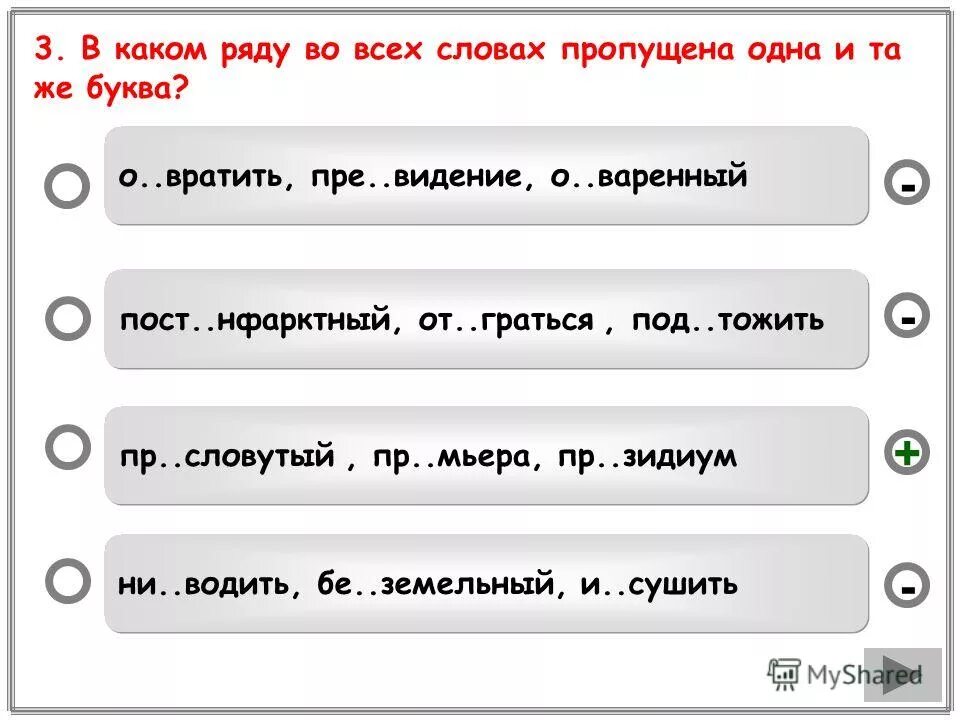 3. В каком ряду во всех словах пропущена одна и та же буква?

о..вратить, пре..видение, о..варенный

-

пост..нфарктный, от..граться , под..тожить

-

пр..словутый , пр..мьера, пр..зидиум

+

ни..водить, бе..земельный, и..сушить

-

MyShared